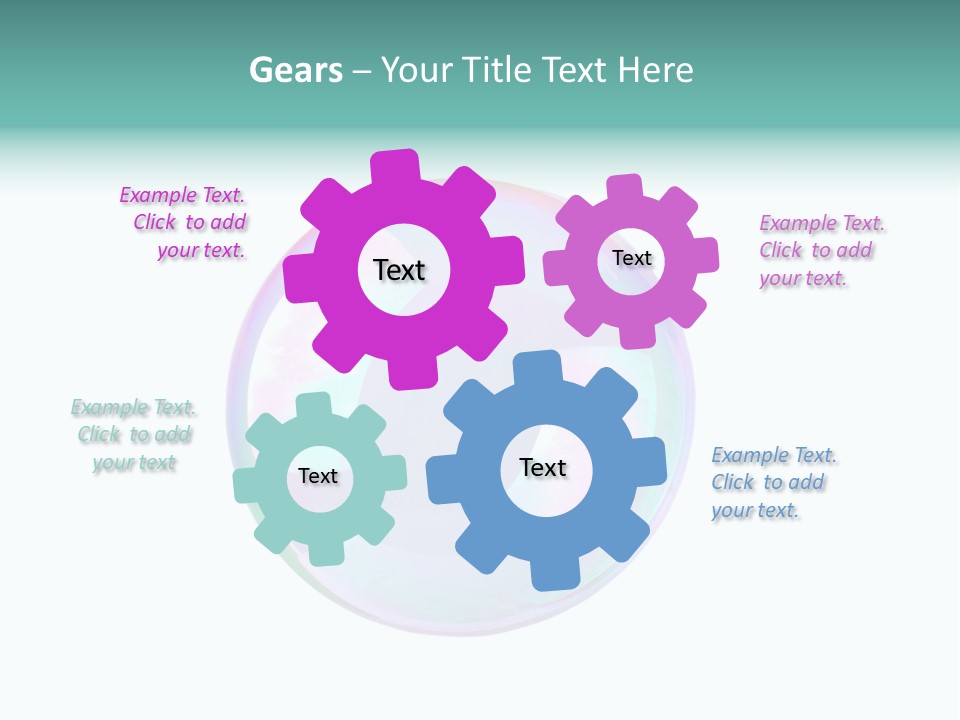 Gears – Your Title Text Here

Example Text. Click to add your text.

Text

Text

Example Text. Click to add your text.

Example Text. Click to add your text

Text

Text

Example Text. Click to add your text.